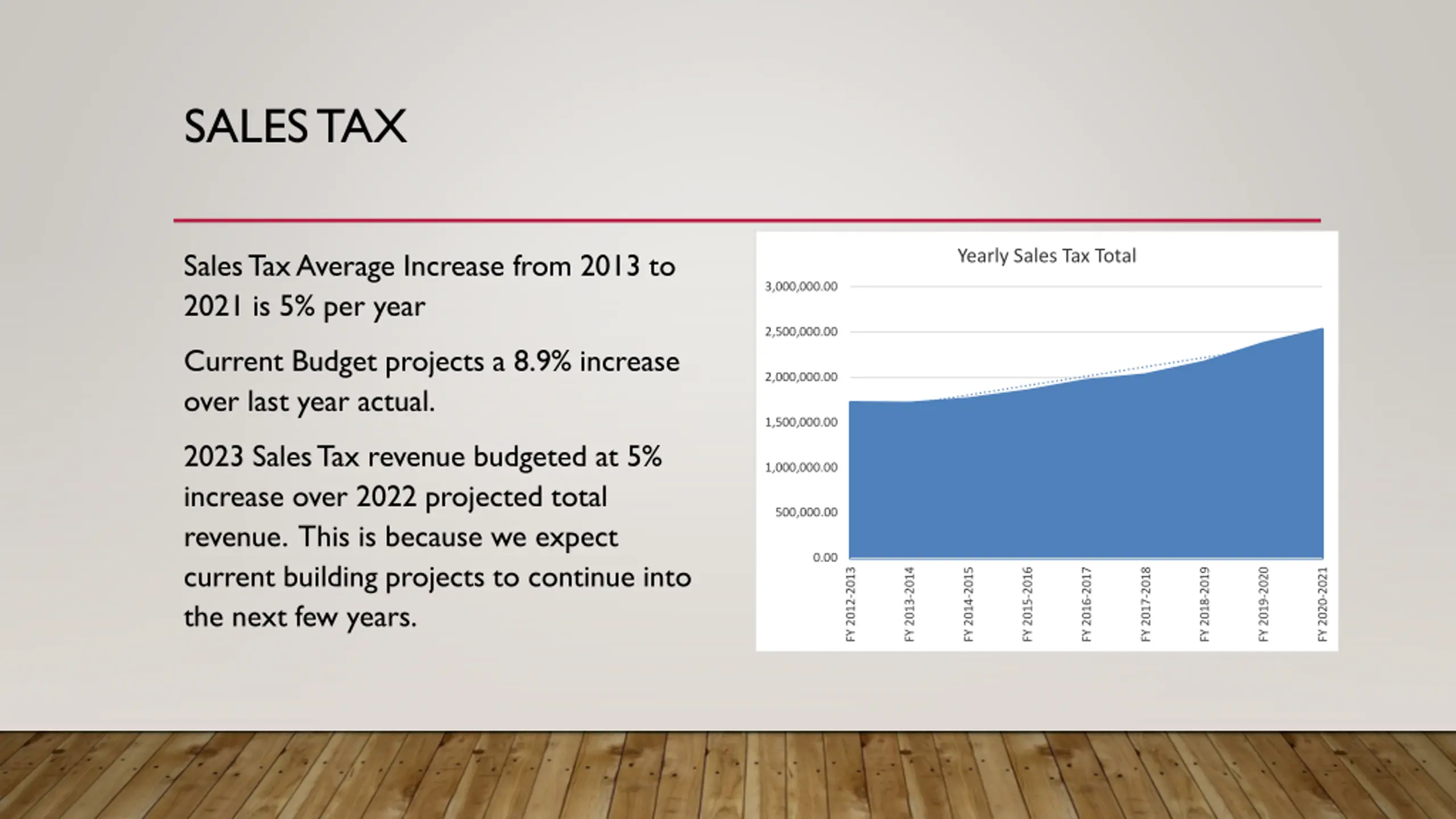 SALES TAX

Sales Tax Average Increase from 2013 to 2021 is 5% per year

Current Budget projects a 8.9% increase over last year actual.

2023 Sales Tax revenue budgeted at 5% increase over 2022 projected total revenue. This is because we expect current building projects to continue into the next few years.

Yearly Sales Tax Total

3,000,000.00
2,500,000.00
2,000,000.00
1,500,000.00
1,000,000.00
500,000.00
0.00

FY 2012-2013
FY 2013-2014
FY 2014-2015
FY 2015-2016
FY 2016-2017
FY 2017-2018
FY 2018-2019
FY 2019-2020
FY 2020-2021